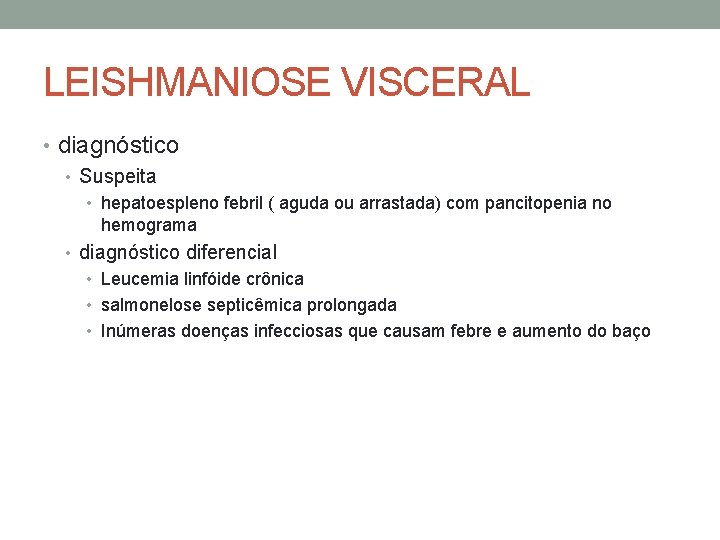 LEISHMANIOSE VISCERAL

• diagnóstico
  • Suspeita
    • hepatoespleno febril ( aguda ou arrastada) com pancitopenia no hemograma
  • diagnóstico diferencial
    • Leucemia linfóide crônica
    • salmonelose septicêmica prolongada
    • Inúmeras doenças infecciosas que causam febre e aumento do baço